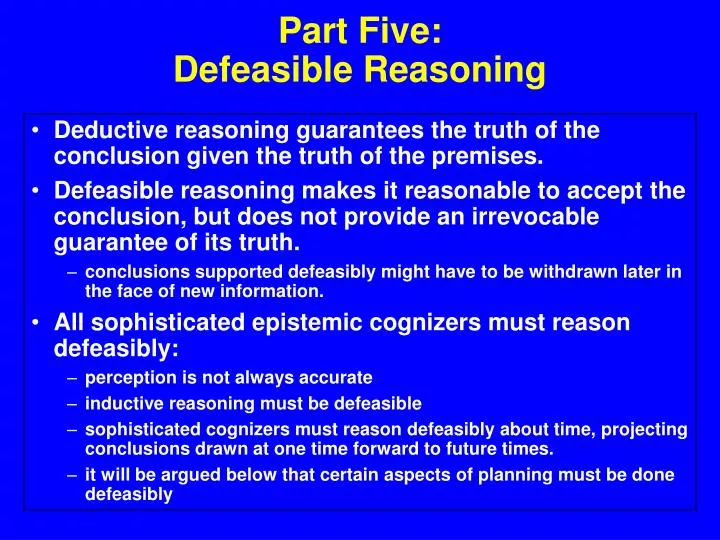 Part Five:
Defeasible Reasoning

• Deductive reasoning guarantees the truth of the conclusion given the truth of the premises.

• Defeasible reasoning makes it reasonable to accept the conclusion, but does not provide an irrevocable guarantee of its truth.

– conclusions supported defeasibly might have to be withdrawn later in the face of new information.

• All sophisticated epistemic cognizers must reason defeasibly:

– perception is not always accurate

– inductive reasoning must be defeasible

– sophisticated cognizers must reason defeasibly about time, projecting conclusions drawn at one time forward to future times.

– it will be argued below that certain aspects of planning must be done defeasibly